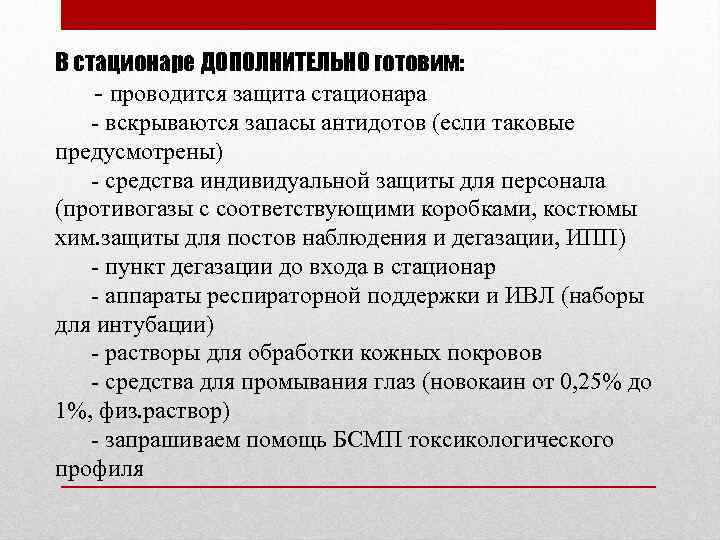 В стационаре ДОПОЛНИТЕЛЬНО готовим:

- проводится защита стационара

- вскрываются запасы антидотов (если таковые предусмотрены)

- средства индивидуальной защиты для персонала (противогазы с соответствующими коробками, костюмы хим.защиты для постов наблюдения и дегазации, ИПП)

- пункт дегазации до входа в стационар

- аппараты респираторной поддержки и ИВЛ (наборы для интубации)

- растворы для обработки кожных покровов

- средства для промывания глаз (новокаин от 0,25% до 1%, физ.раствор)

- запрашиваем помощь БСМП токсикологического профиля